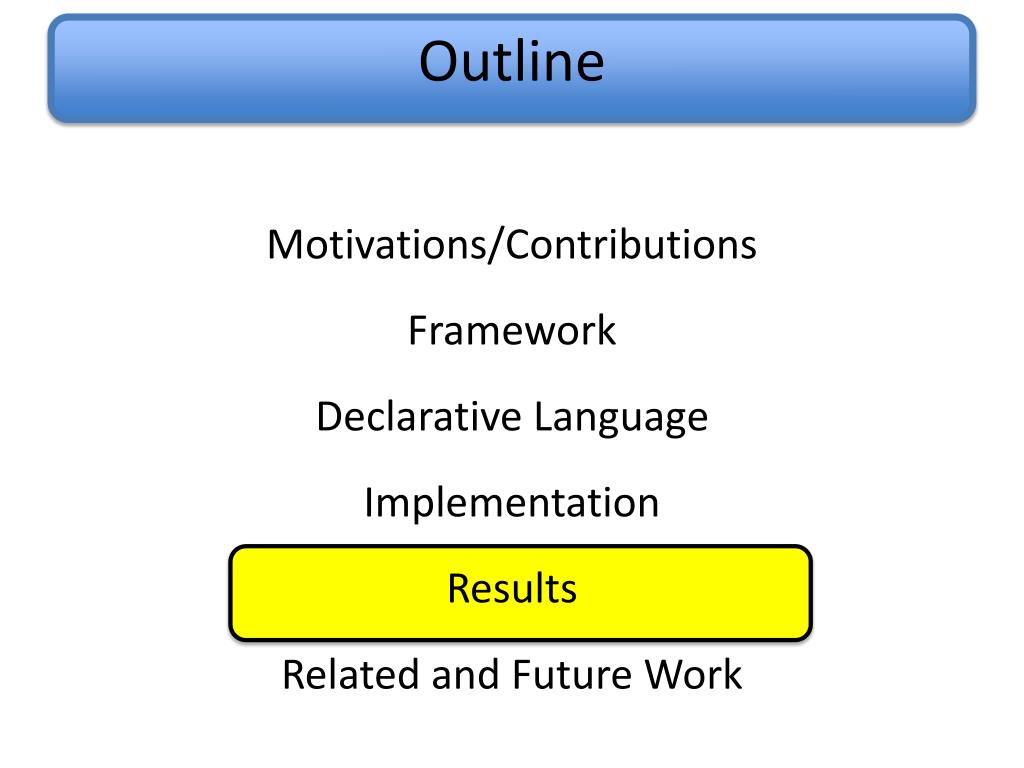 Outline

Motivations/Contributions

Framework

Declarative Language

Implementation

Results

Related and Future Work